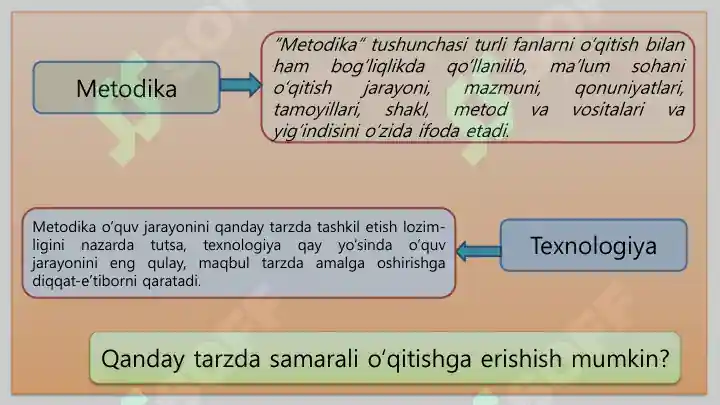 Metodika

"Metodika" tushunchasi turli fanlarni o'qitish bilan ham bog'liqlikda qo'llanilib, ma'lum sohani o'qitish jarayoni, mazmuni, qonuniyatlari, tamoyillari, shakl, metod va vositalari va yig'indisini o'zida ifoda etadi.

Metodika o'quv jarayonini qanday tarzda tashkil etish lozimligini nazarda tutsa, texnologiya qay yo'sinda o'quv jarayonini eng qulay, maqbul tarzda amalga oshirishga diqqat-e'tiborni qaratadi.

Texnologiya

Qanday tarzda samarali o'qitishga erishish mumkin?